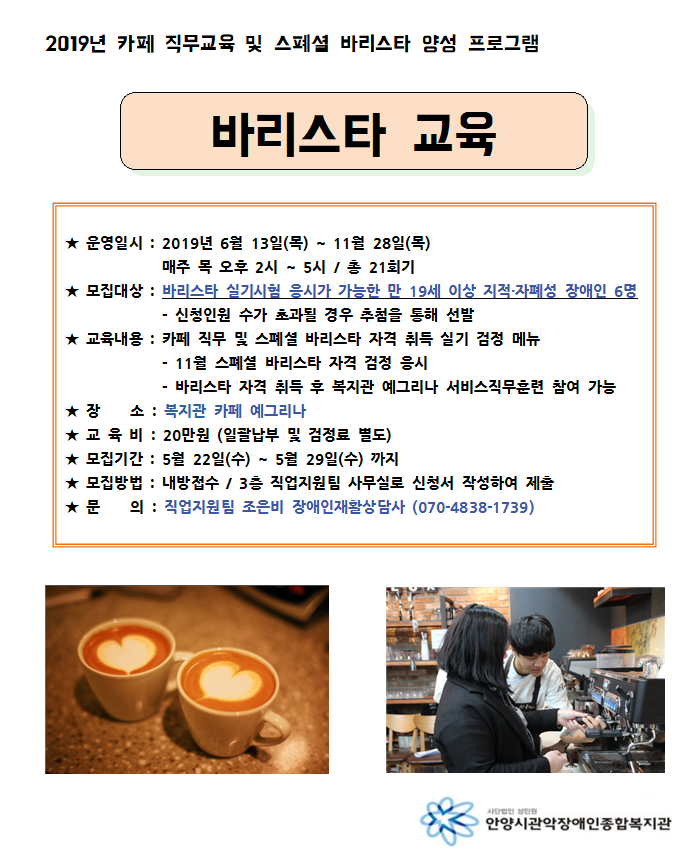 2019년 카페 직무교육 및 스페셜 바리스타 양성 프로그램

바리스타 교육

★ 운영일시 : 2019년 6월 13일(목) ~ 11월 28일(목)
매주 목 오후 2시 ~ 5시 / 총 21회기
★ 모집대상 : 바리스타 실기시험 응시가 가능한 만 19세 이상 지적·자폐성 장애인 6명
- 신청인원 수가 초과될 경우 추첨을 통해 선발
★ 교육내용 : 카페 직무 및 스페셜 바리스타 자격 취득 실기 검정 메뉴
- 11월 스페셜 바리스타 자격 검정 응시
- 바리스타 자격 취득 후 복지관 예그리나 서비스직무훈련 참여 가능
★ 장 소 : 복지관 카페 예그리나
★ 교 육 비 : 20만원 (일괄납부 및 검정료 별도)
★ 모집기간 : 5월 22일(수) ~ 5월 29일(수) 까지
★ 모집방법 : 내방접수 / 3층 직업지원팀 사무실로 신청서 작성하여 제출
★ 문 의 : 직업지원팀 조은비 장애인재활상담사 (070-4838-1739)

사단법인 성민원
안양시관악장애인종합복지관